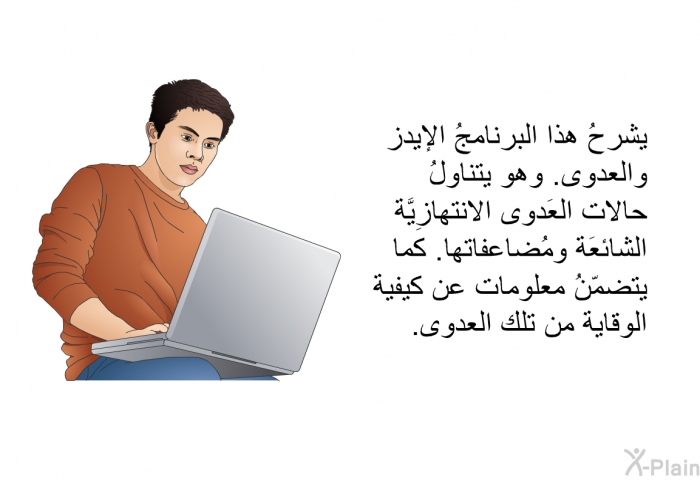 يشرحُ هذا البرنامجُ الإيدز والعدوى. وهو يتناولُ حالات العَدوى الانتهازِيَّة الشائعَة ومُضاعفاتها. كما يتضمّنُ معلومات عن كيفية الوقاية من تلك العدوى.

X-Plain